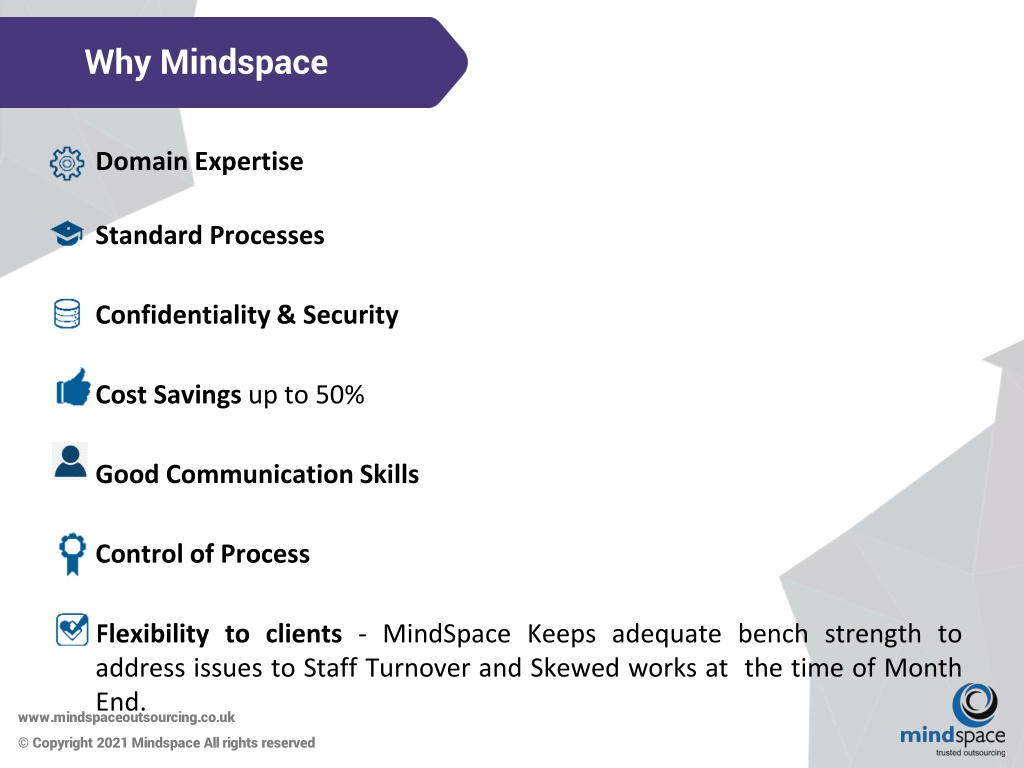 Why Mindspace

Domain Expertise

Standard Processes

Confidentiality & Security

Cost Savings up to 50%

Good Communication Skills

Control of Process

Flexibility to clients - MindSpace Keeps adequate bench strength to address issues to Staff Turnover and Skewed works at the time of Month End.

www.mindspaceoutsourcing.co.uk

© Copyright 2021 Mindspace All rights reserved

mindspace
trusted outsourcing